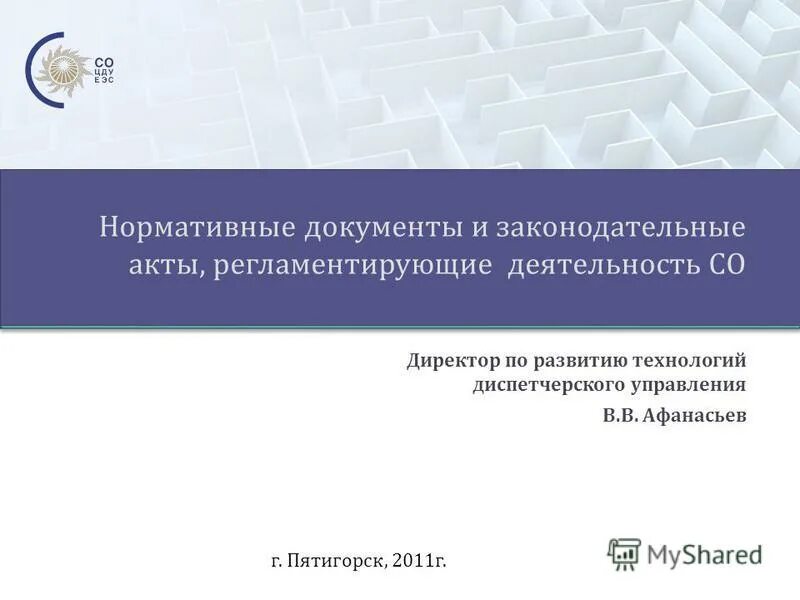 СО
ЦДУ
ЕЭС

Нормативные документы и законодательные акты, регламентирующие деятельность СО

Директор по развитию технологий диспетчерского управления
В.В. Афанасьев

г. Пятигорск, 2011г.

MyShared